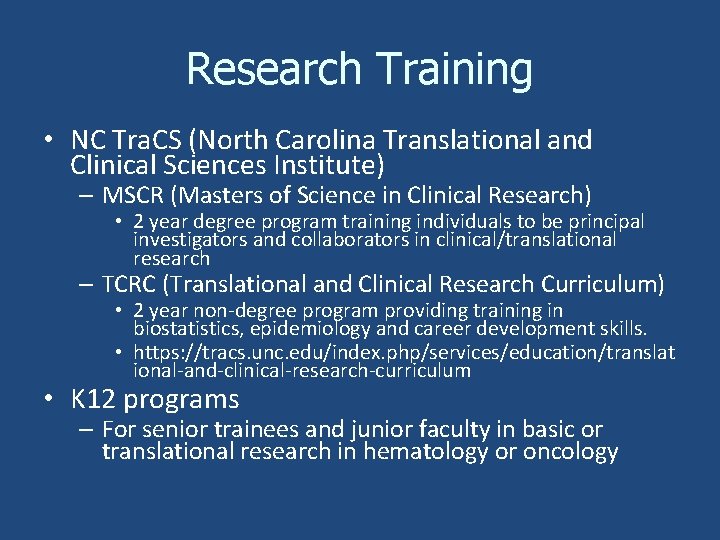 Research Training

• NC TraCS (North Carolina Translational and Clinical Sciences Institute)

– MSCR (Masters of Science in Clinical Research)

• 2 year degree program training individuals to be principal investigators and collaborators in clinical/translational research

– TCRC (Translational and Clinical Research Curriculum)

• 2 year non-degree program providing training in biostatistics, epidemiology and career development skills.

• https://tracs.unc.edu/index.php/services/education/translational-and-clinical-research-curriculum

• K12 programs

– For senior trainees and junior faculty in basic or translational research in hematology or oncology